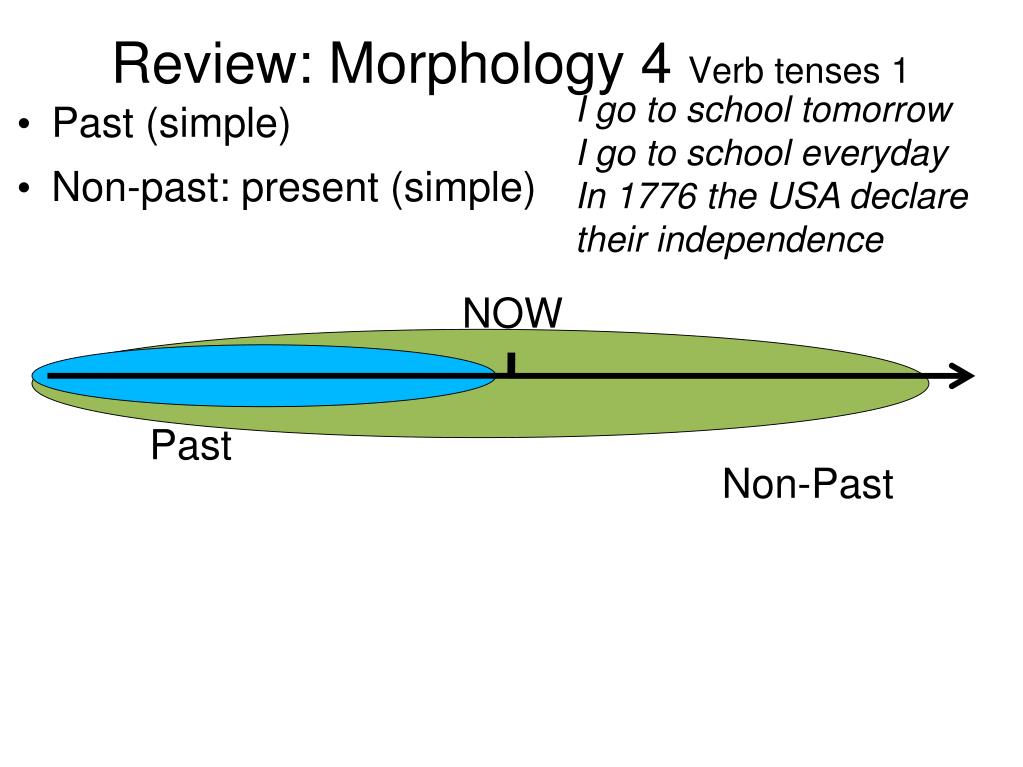 Review: Morphology 4 Verb tenses 1

• Past (simple)
• Non-past: present (simple)

I go to school tomorrow
I go to school everyday
In 1776 the USA declare their independence

NOW

Past

Non-Past